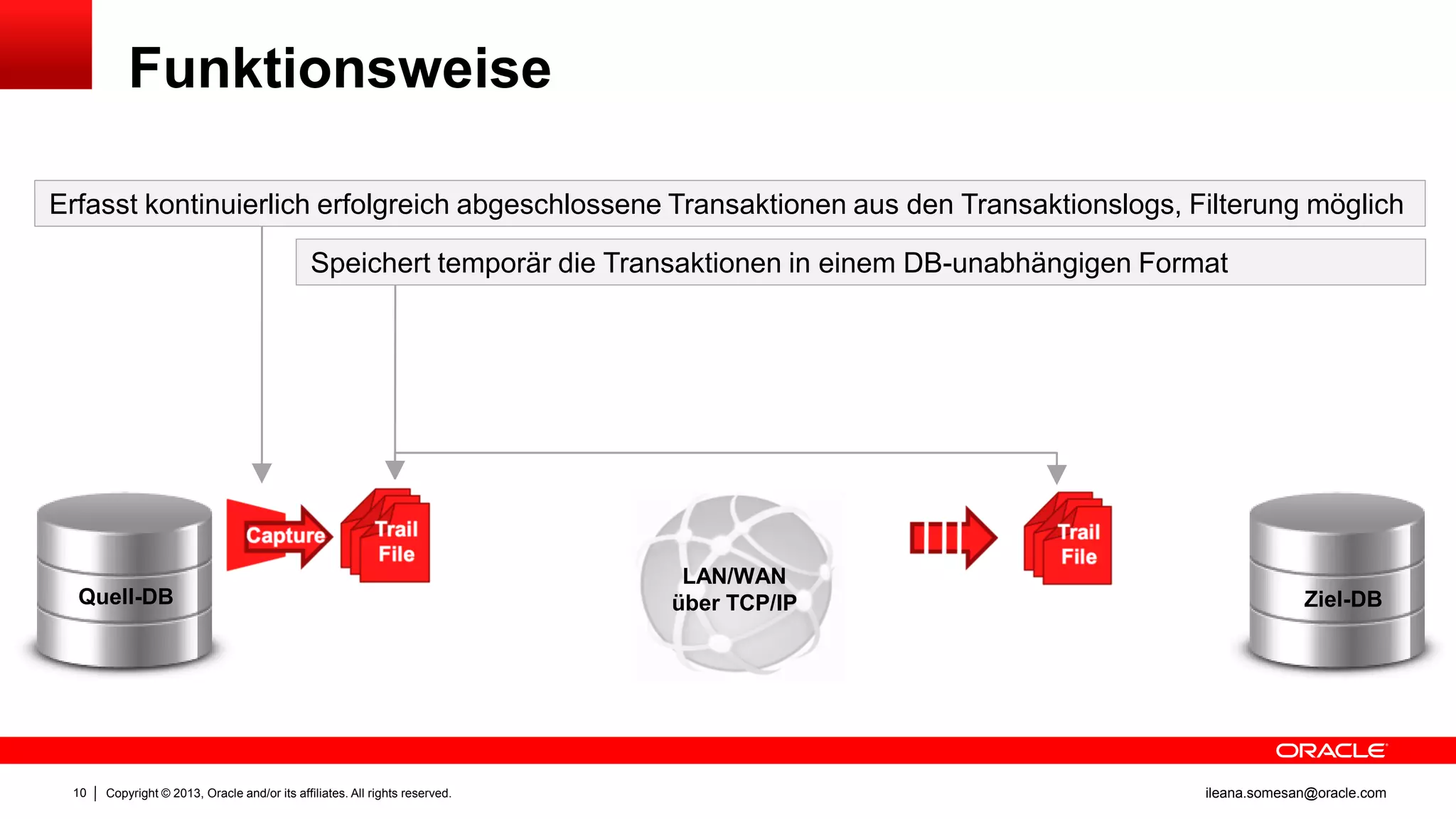 Funktionsweise

Erfasst kontinuierlich erfolgreich abgeschlossene Transaktionen aus den Transaktionslogs, Filterung möglich

Speichert temporär die Transaktionen in einem DB-unabhängigen Format

Quell-DB

Capture

Trail File

LAN/WAN über TCP/IP

Trail File

Ziel-DB

ORACLE

10 | Copyright © 2013, Oracle and/or its affiliates. All rights reserved.

ileana.somesan@oracle.com